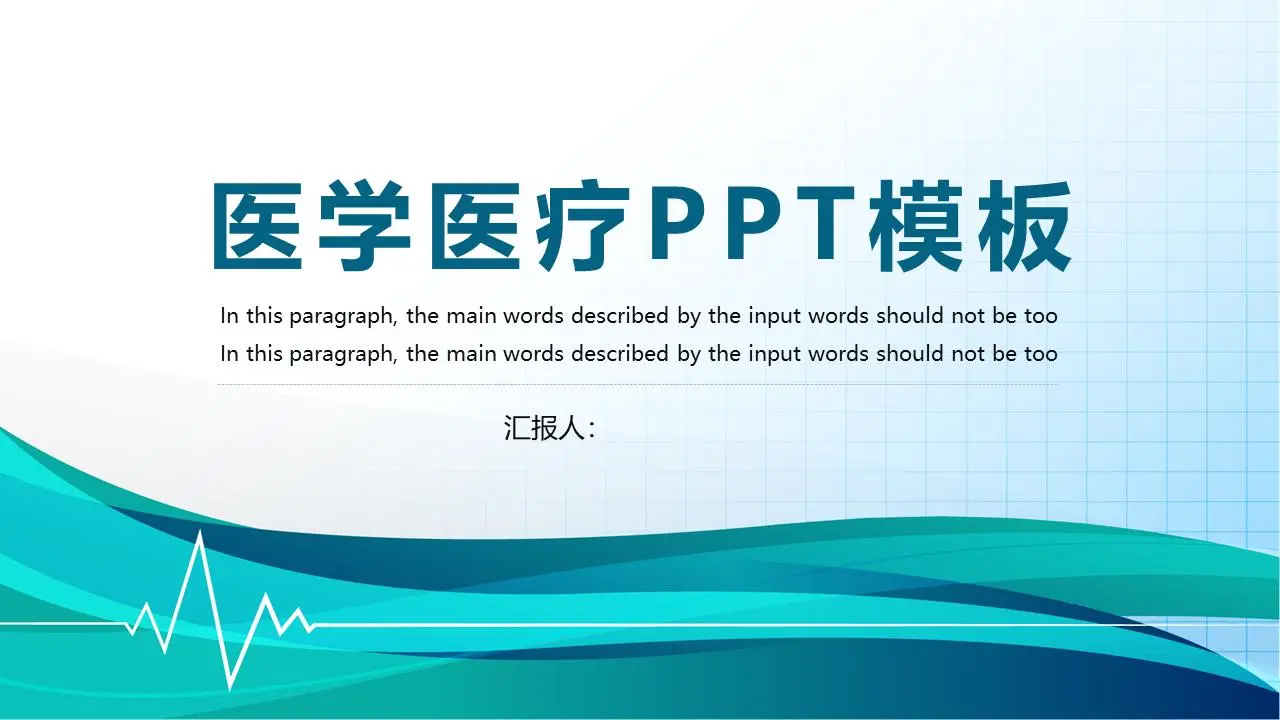 医学医疗PPT模板

In this paragraph, the main words described by the input words should not be too
In this paragraph, the main words described by the input words should not be too

汇报人：